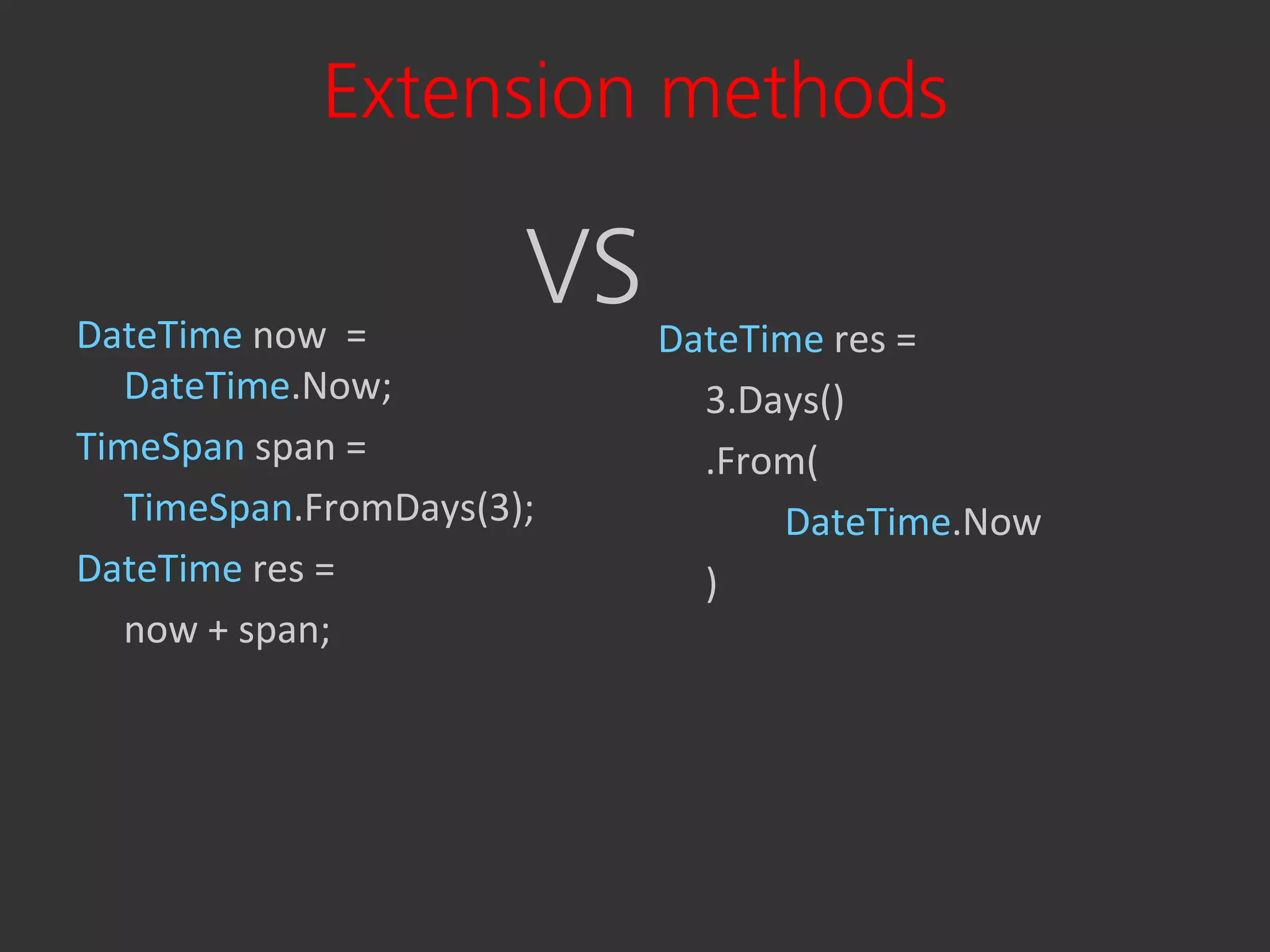 Extension methods

VS

DateTime now =
DateTime.Now;
TimeSpan span =
TimeSpan.FromDays(3);
DateTime res =
now + span;

DateTime res =
3.Days()
.From(
DateTime.Now
)